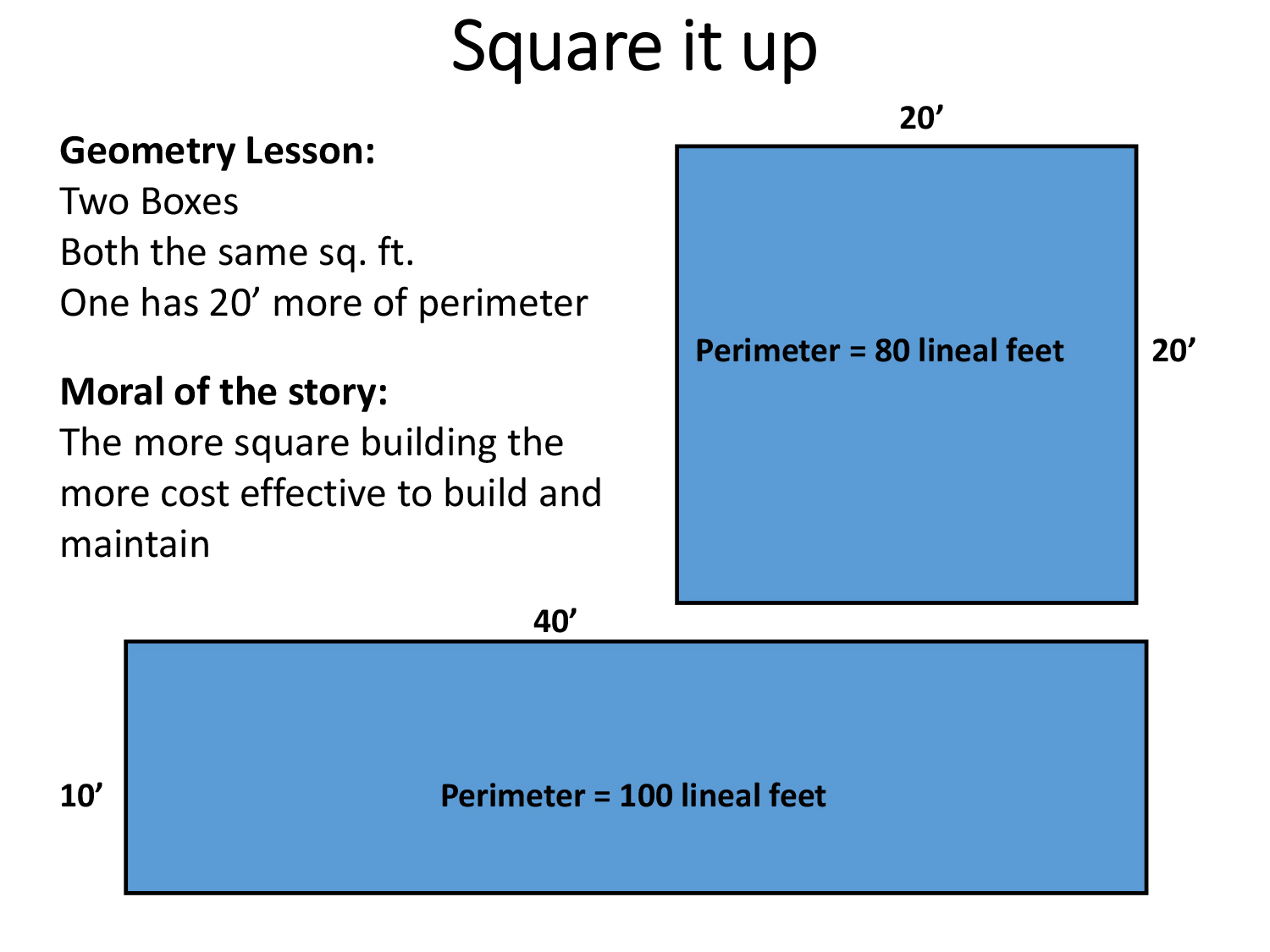 Square it up

Geometry Lesson:
Two Boxes
Both the same sq. ft.
One has 20’ more of perimeter

Moral of the story:
The more square building the more cost effective to build and maintain

20’

Perimeter = 80 lineal feet

20’

40’

10’

Perimeter = 100 lineal feet